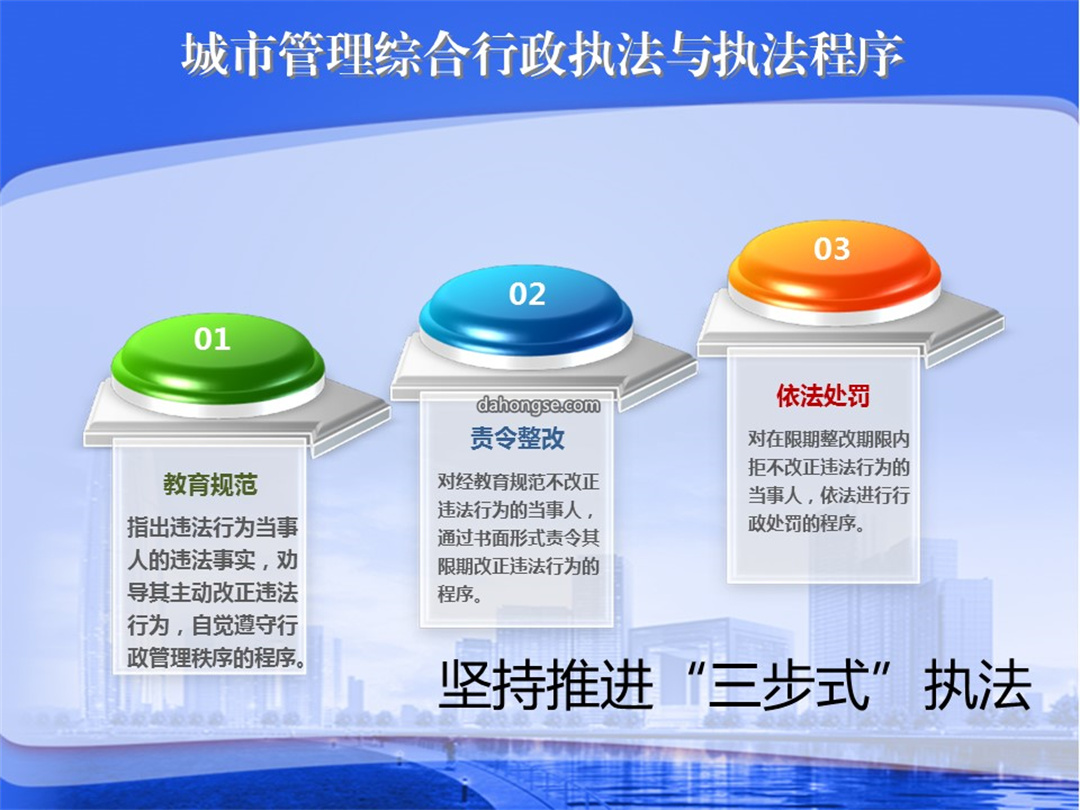 城市管理综合行政执法与执法程序

01

教育规范

指出违法行为当事人的违法事实，劝导其主动改正违法行为，自觉遵守行政管理秩序的程序。

02

dahongse.com

责令整改

对经教育规范不改正违法行为的当事人，通过书面形式责令其限期改正违法行为的程序。

03

依法处罚

对在限期整改期限内拒不改正违法行为的当事人，依法进行行政处罚的程序。

坚持推进“三步式”执法